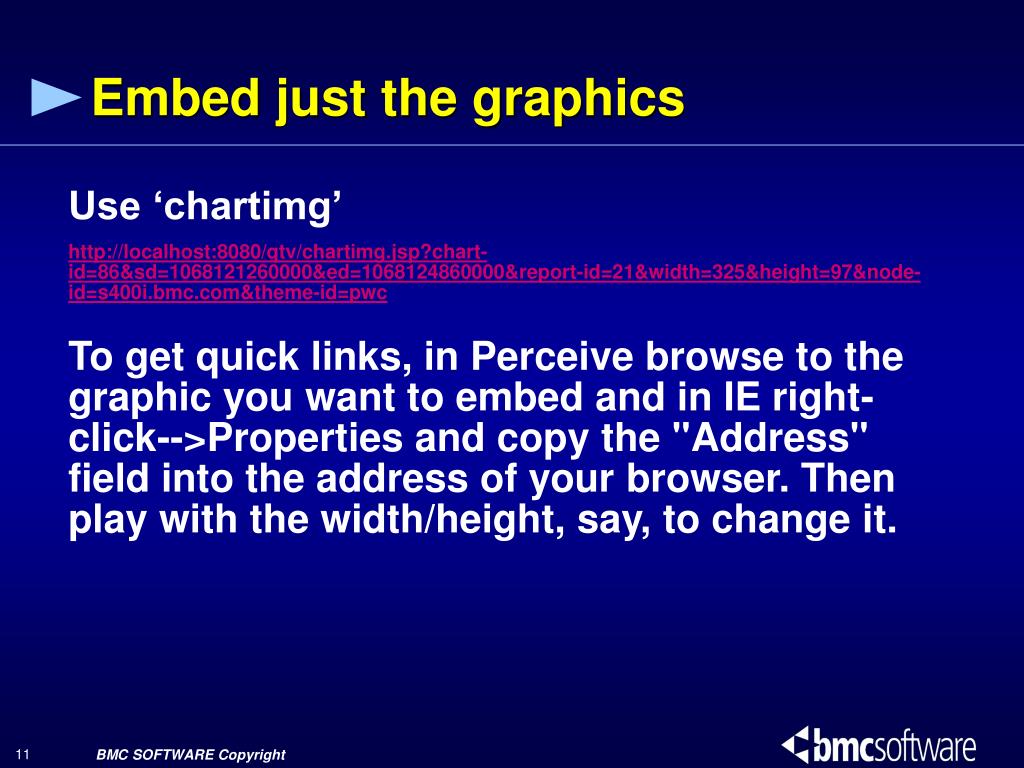 Embed just the graphics

Use ‘chartimg’

http://localhost:8080/gtv/chartimg.jsp?chart-id=86&sd=1068121260000&ed=1068124860000&report-id=21&width=325&height=97&node-id=s400i.bmc.com&theme-id=pwc

To get quick links, in Perceive browse to the graphic you want to embed and in IE right-click-->Properties and copy the "Address" field into the address of your browser. Then play with the width/height, say, to change it.

11

BMC SOFTWARE Copyright

bmcsoftware